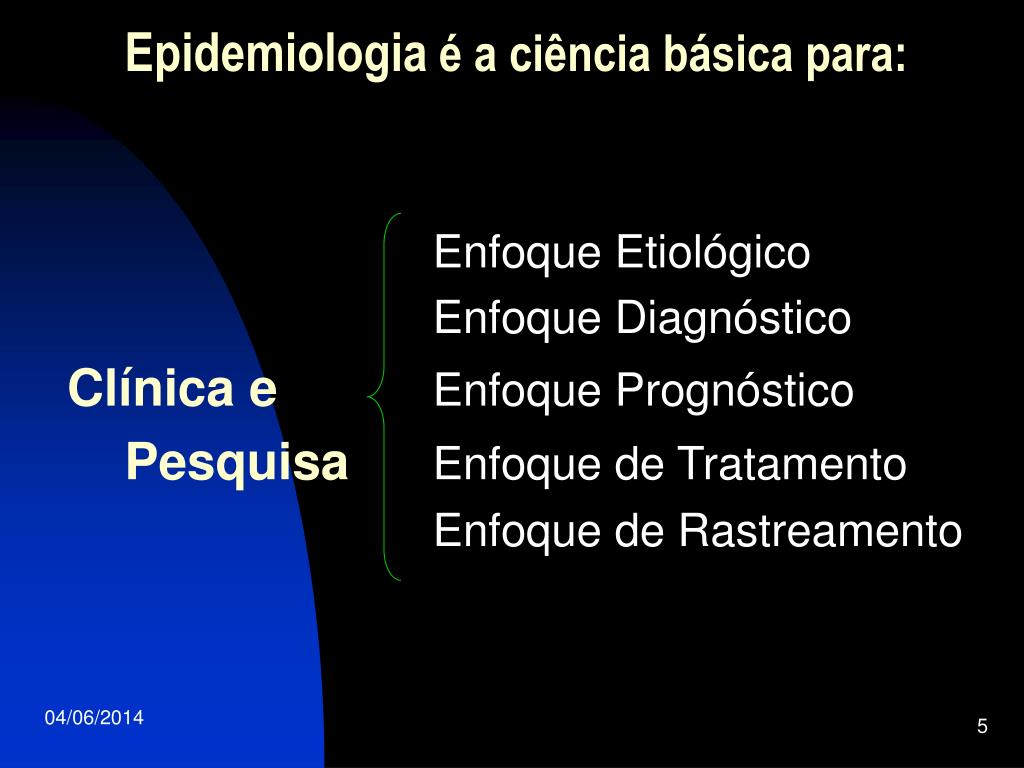 Epidemiologia é a ciência básica para:

Clínica e
Pesquisa

Enfoque Etiológico
Enfoque Diagnóstico
Enfoque Prognóstico
Enfoque de Tratamento
Enfoque de Rastreamento

04/06/2014

5